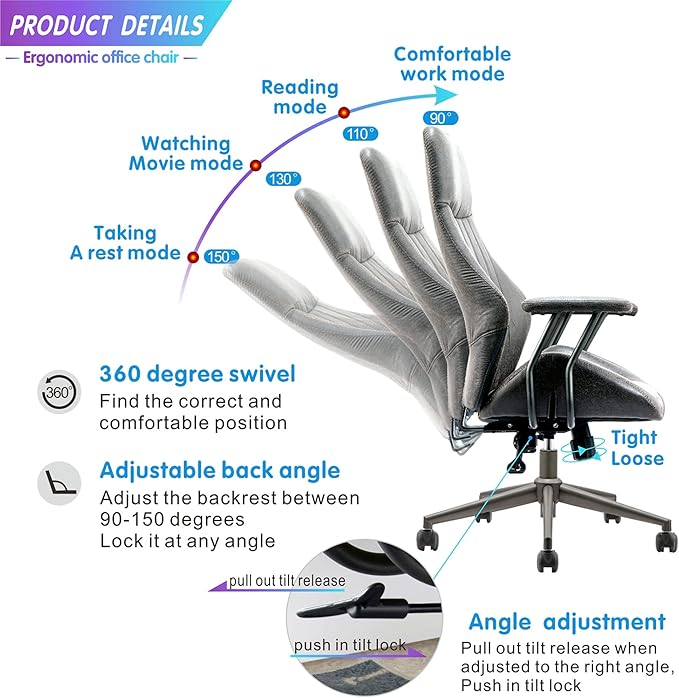 PRODUCT DETAILS

— Ergonomic office chair —

Comfortable work mode

90°

Reading mode

110°

Watching Movie mode

130°

Taking A rest mode

150°

360°

360 degree swivel

Find the correct and comfortable position

Adjustable back angle

Adjust the backrest between 90-150 degrees
Lock it at any angle

Tight
Loose

pull out tilt release

push in tilt lock

Angle adjustment

Pull out tilt release when adjusted to the right angle, Push in tilt lock